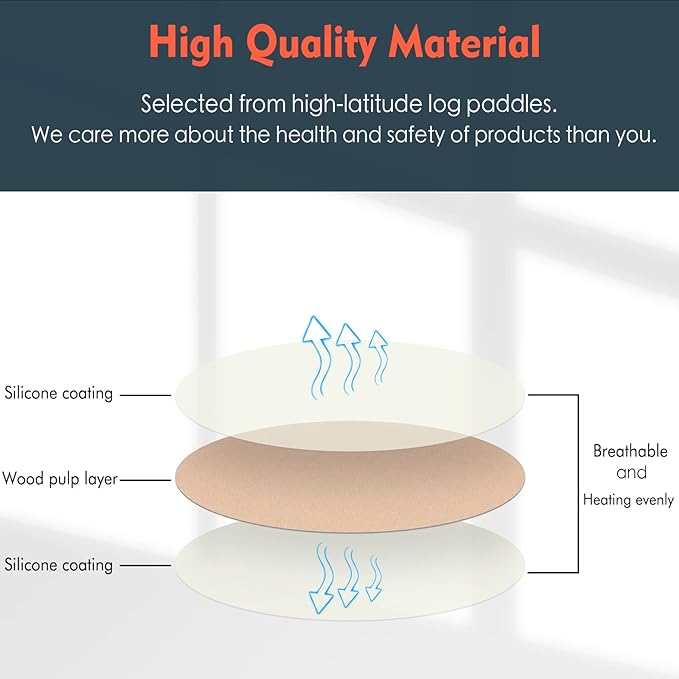 High Quality Material

Selected from high-latitude log paddles.
We care more about the health and safety of products than you.

Silicone coating

Wood pulp layer

Silicone coating

Breathable
and
Heating evenly